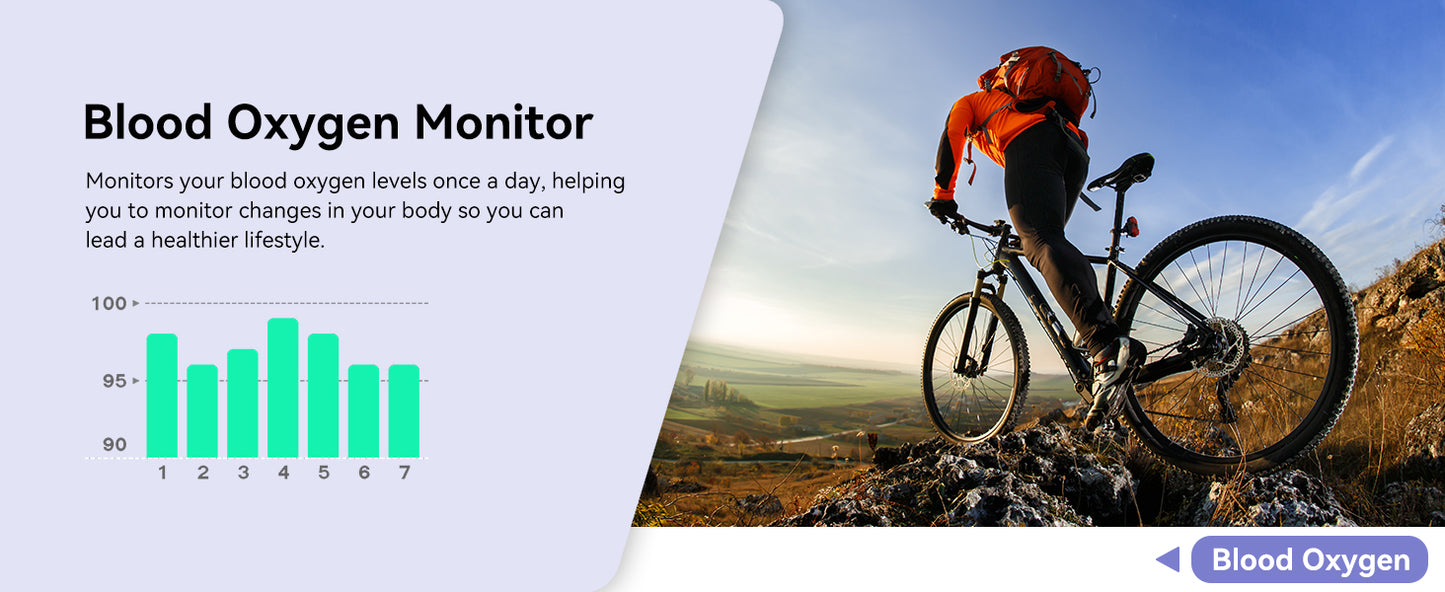 Blood Oxygen Monitor

Monitors your blood oxygen levels once a day, helping you to monitor changes in your body so you can lead a healthier lifestyle.

100
95
90
1 2 3 4 5 6 7

Blood Oxygen